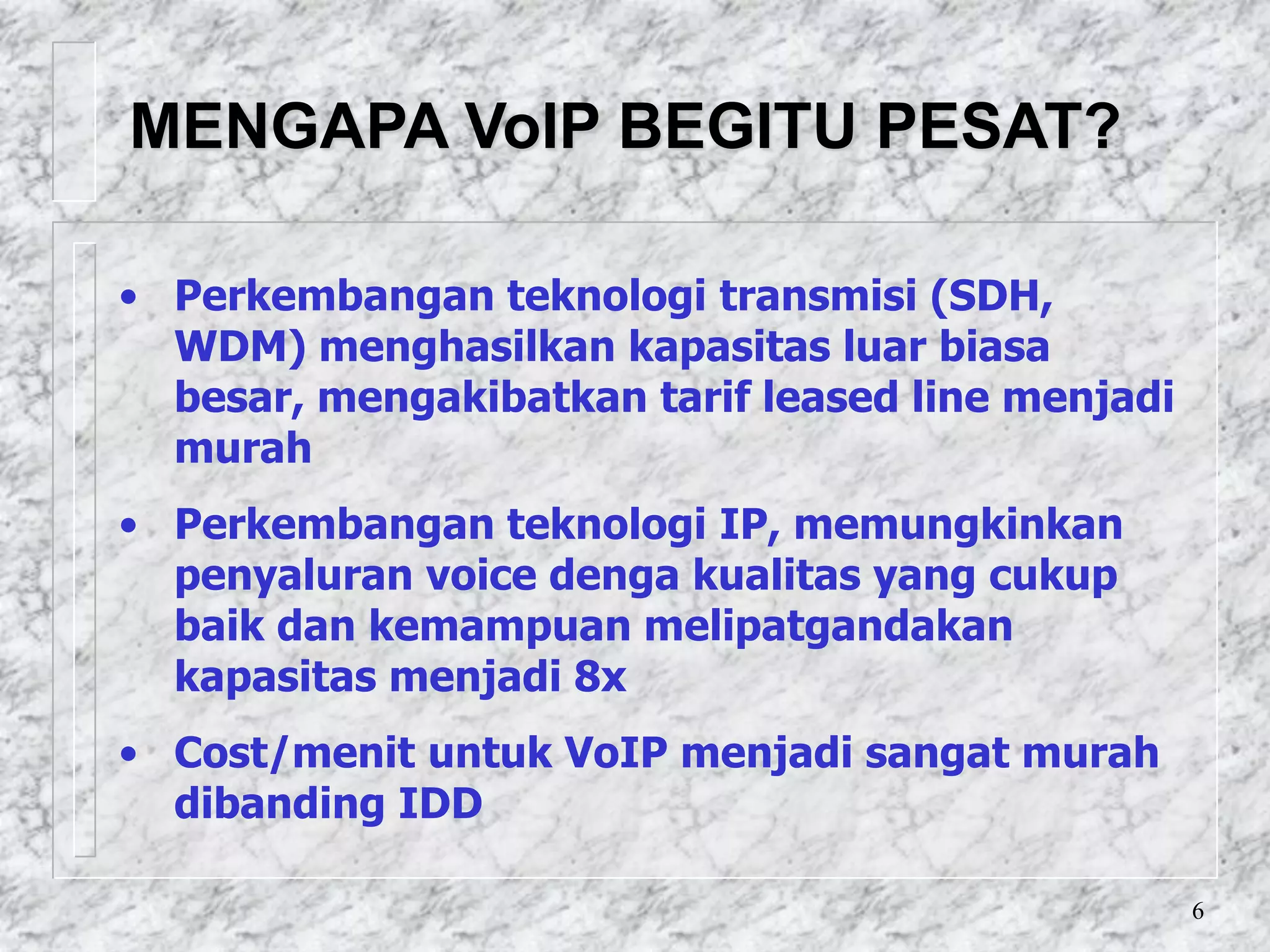 MENGAPA VoIP BEGITU PESAT?

• Perkembangan teknologi transmisi (SDH, WDM) menghasilkan kapasitas luar biasa besar, mengakibatkan tarif leased line menjadi murah

• Perkembangan teknologi IP, memungkinkan penyaluran voice denga kualitas yang cukup baik dan kemampuan melipatgandakan kapasitas menjadi 8x

• Cost/menit untuk VoIP menjadi sangat murah dibanding IDD

6